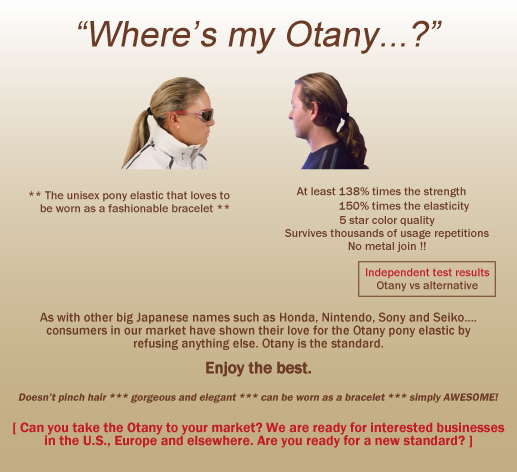 “Where’s my Otany...?”

** The unisex pony elastic that loves to be worn as a fashionable bracelet **

At least 138% times the strength
150% times the elasticity
5 star color quality
Survives thousands of usage repetitions
No metal join !!

Independent test results
Otany vs alternative

As with other big Japanese names such as Honda, Nintendo, Sony and Seiko.... consumers in our market have shown their love for the Otany pony elastic by refusing anything else. Otany is the standard.

Enjoy the best.

Doesn't pinch hair *** gorgeous and elegant *** can be worn as a bracelet *** simply AWESOME!

[ Can you take the Otany to your market? We are ready for interested businesses in the U.S., Europe and elsewhere. Are you ready for a new standard? ]